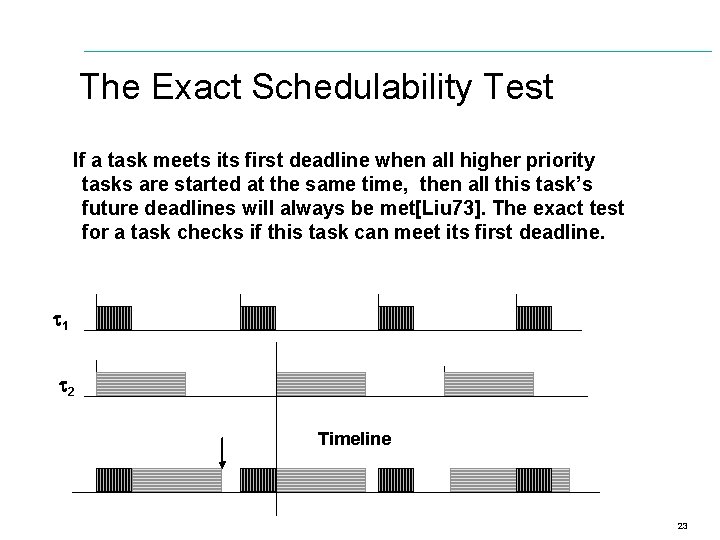 The Exact Schedulability Test

If a task meets its first deadline when all higher priority tasks are started at the same time, then all this task's future deadlines will always be met[Liu73]. The exact test for a task checks if this task can meet its first deadline.

$\tau_1$

$\tau_2$

Timeline

23